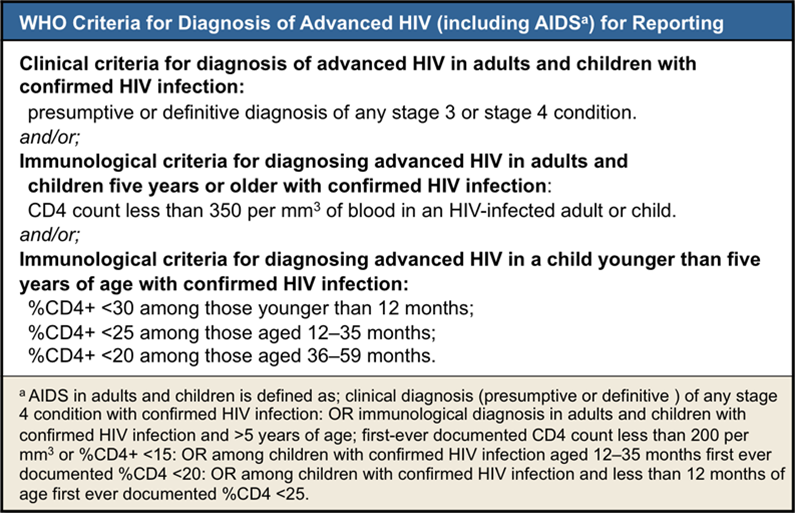 WHO Criteria for Diagnosis of Advanced HIV (including AIDS$^a$) for Reporting

Clinical criteria for diagnosis of advanced HIV in adults and children with confirmed HIV infection:
presumptive or definitive diagnosis of any stage 3 or stage 4 condition.
and/or;
Immunological criteria for diagnosing advanced HIV in adults and children five years or older with confirmed HIV infection:
CD4 count less than 350 per mm$^3$ of blood in an HIV-infected adult or child.
and/or;
Immunological criteria for diagnosing advanced HIV in a child younger than five years of age with confirmed HIV infection:
%CD4+ <30 among those younger than 12 months;
%CD4+ <25 among those aged 12–35 months;
%CD4+ <20 among those aged 36–59 months.

$^a$ AIDS in adults and children is defined as; clinical diagnosis (presumptive or definitive ) of any stage 4 condition with confirmed HIV infection: OR immunological diagnosis in adults and children with confirmed HIV infection and >5 years of age; first-ever documented CD4 count less than 200 per mm$^3$ or %CD4+ <15: OR among children with confirmed HIV infection aged 12–35 months first ever documented %CD4 <20: OR among children with confirmed HIV infection and less than 12 months of age first ever documented %CD4 <25.